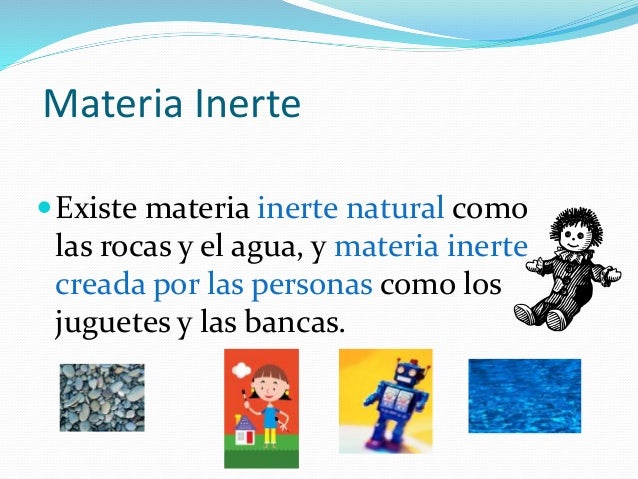 Materia Inerte

Existe materia inerte natural como las rocas y el agua, y materia inerte creada por las personas como los juguetes y las bancas.